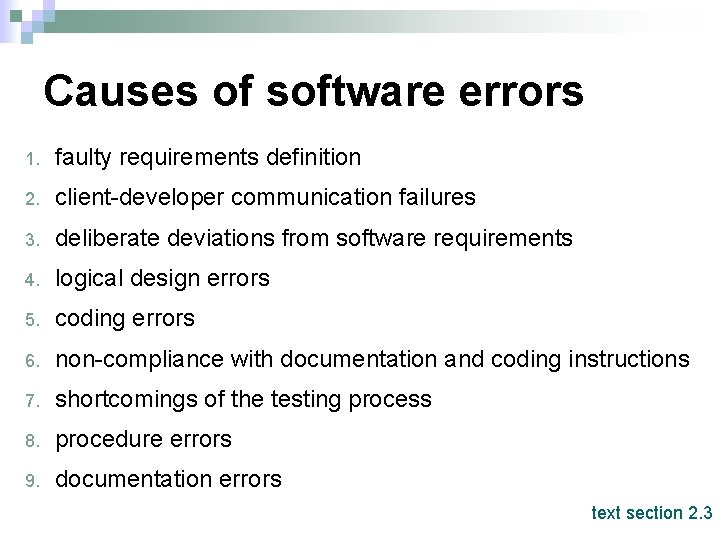 Causes of software errors

1. faulty requirements definition
2. client-developer communication failures
3. deliberate deviations from software requirements
4. logical design errors
5. coding errors
6. non-compliance with documentation and coding instructions
7. shortcomings of the testing process
8. procedure errors
9. documentation errors

text section 2.3